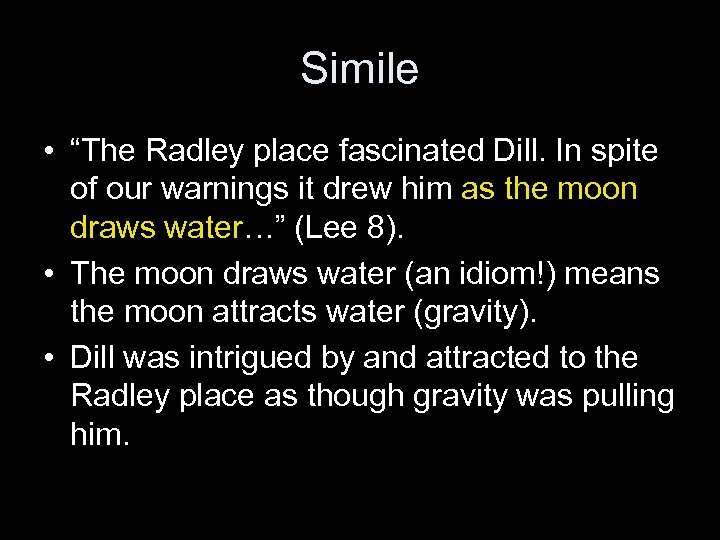 Simile

• “The Radley place fascinated Dill. In spite of our warnings it drew him as the moon draws water…” (Lee 8).

• The moon draws water (an idiom!) means the moon attracts water (gravity).

• Dill was intrigued by and attracted to the Radley place as though gravity was pulling him.